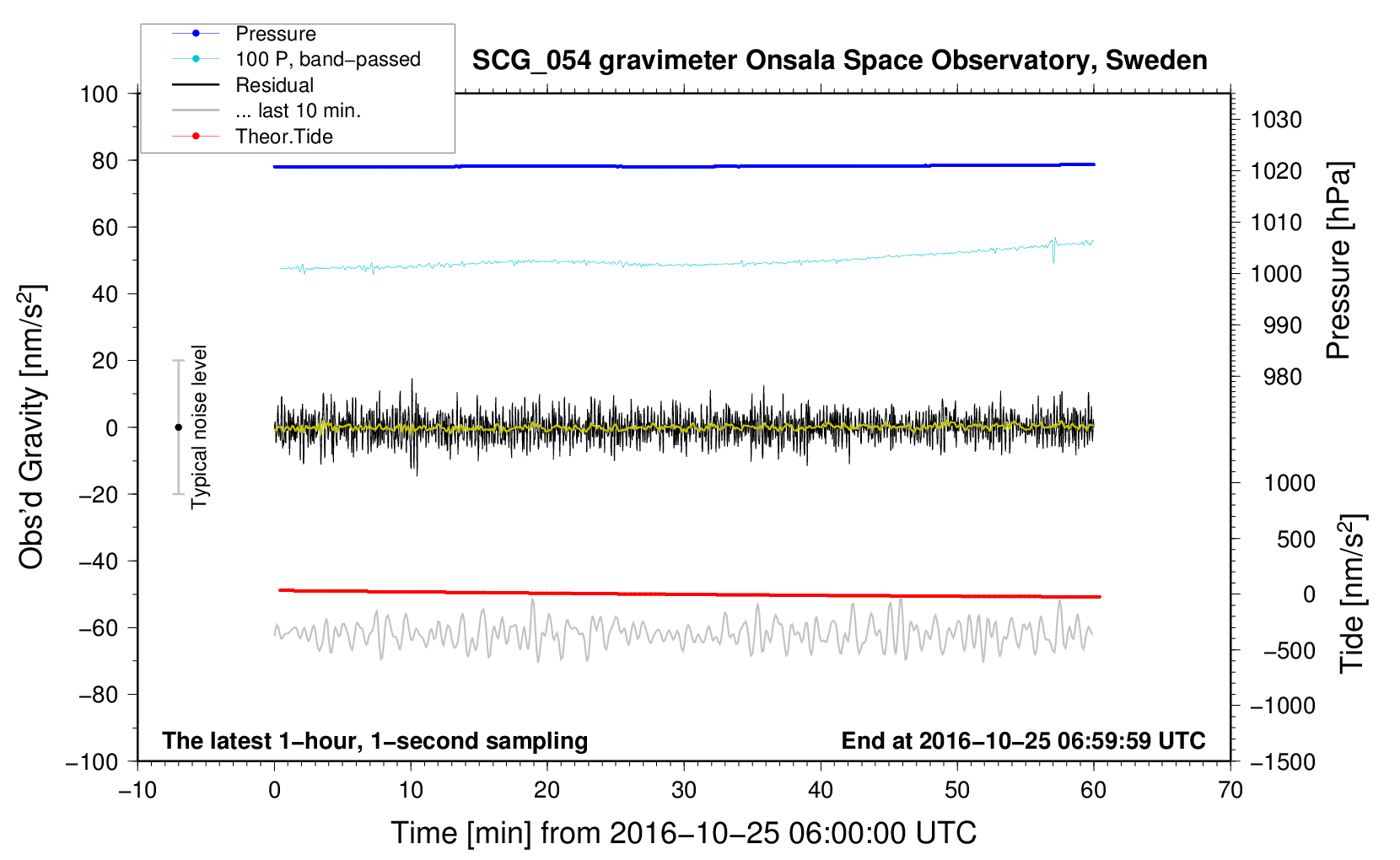 Pressure
100 P, band−passed
Residual
... last 10 min.
Theor.Tide

SCG_054 gravimeter Onsala Space Observatory, Sweden

100
80
60
40
20
0
−20
−40
−60
−80
−100

Obs'd Gravity [nm/s$^2$]

Typical noise level

1030
1020
1010
1000
990
980

Pressure [hPa]

1000
500
0
−500
−1000
−1500

Tide [nm/s$^2$]

The latest 1−hour, 1−second sampling

End at 2016−10−25 06:59:59 UTC

−10
0
10
20
30
40
50
60
70

Time [min] from 2016−10−25 06:00:00 UTC